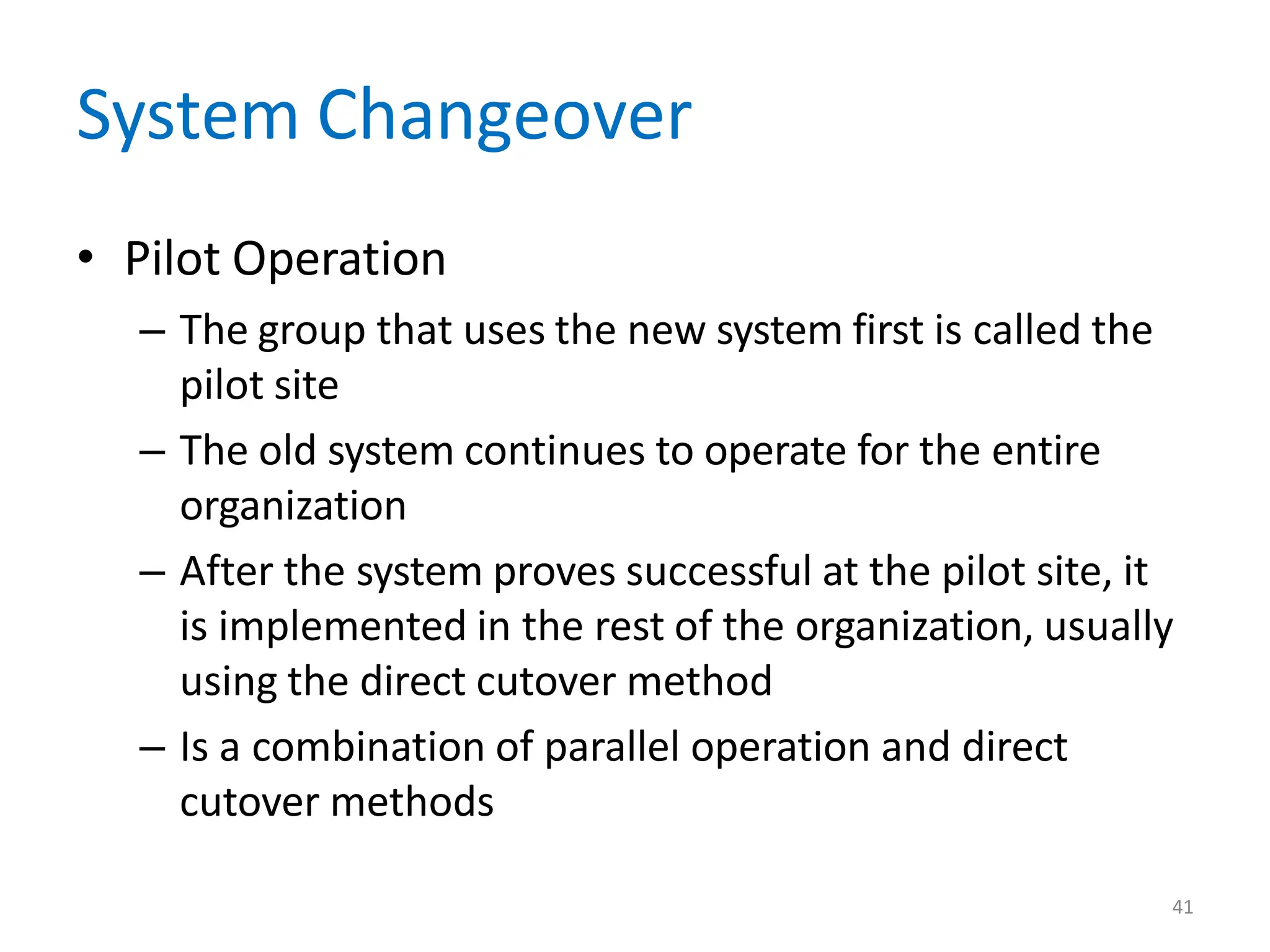 System Changeover

• Pilot Operation
– The group that uses the new system first is called the pilot site
– The old system continues to operate for the entire organization
– After the system proves successful at the pilot site, it is implemented in the rest of the organization, usually using the direct cutover method
– Is a combination of parallel operation and direct cutover methods

41